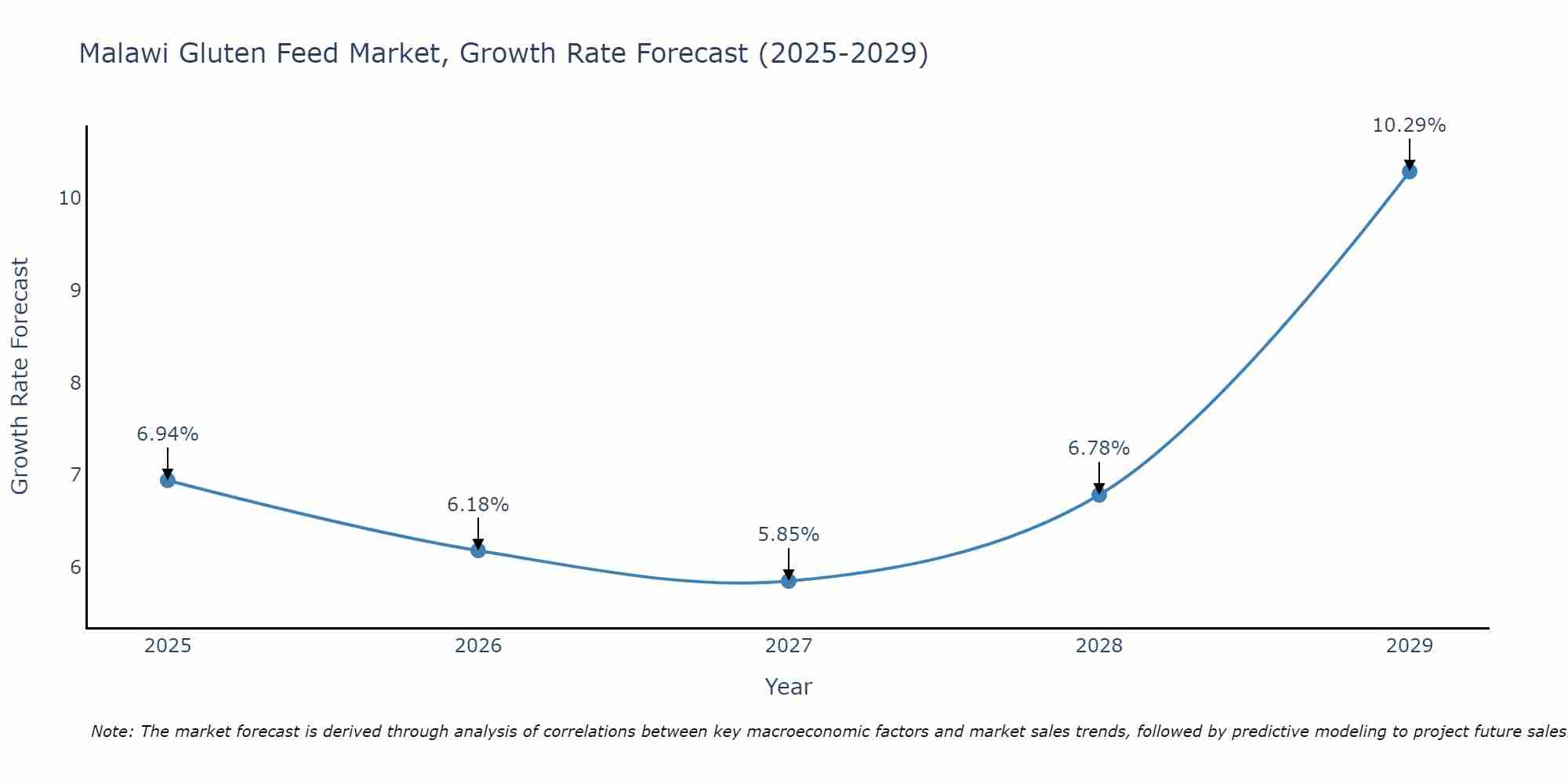 Malawi Gluten Feed Market, Growth Rate Forecast (2025-2029)

Growth Rate Forecast

10
9
8
7
6

6.94%
6.18%
5.85%
6.78%
10.29%

2025
2026
2027
2028
2029

Year

Note: The market forecast is derived through analysis of correlations between key macroeconomic factors and market sales trends, followed by predictive modeling to project future sales